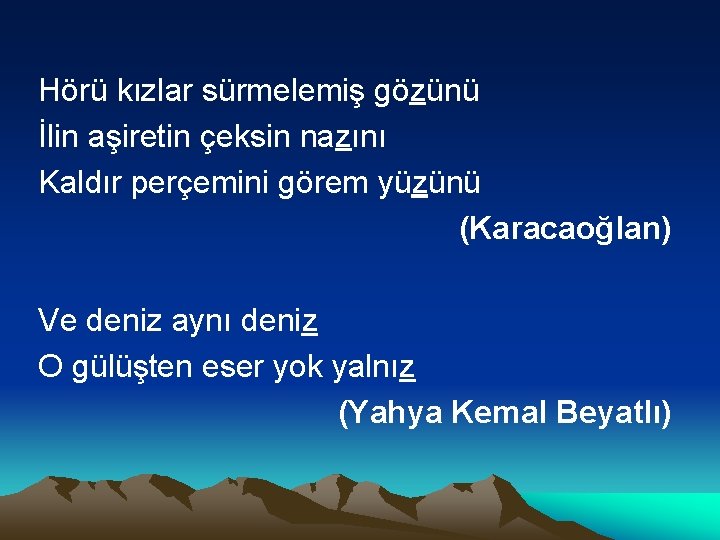 Hörü kızlar sürmelemiş gözünü
İlin aşiretin çeksin nazını
Kaldır perçemini görem yüzünü
(Karacaoğlan)

Ve deniz aynı deniz
O gülüşten eser yok yalnız
(Yahya Kemal Beyatlı)